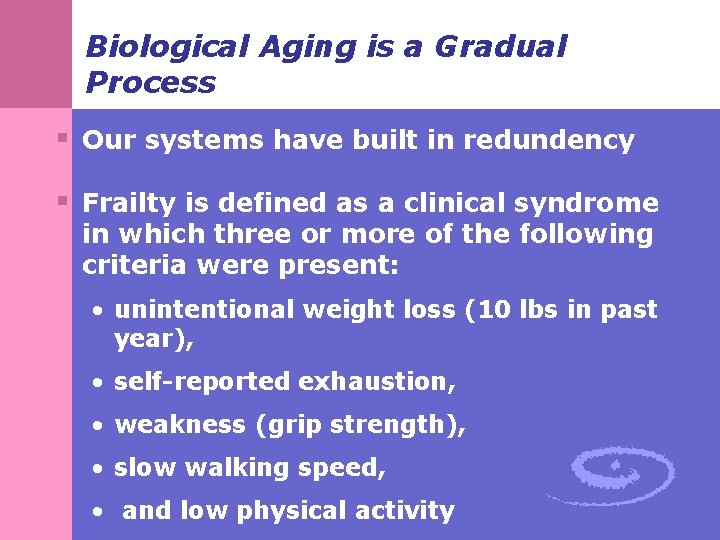 Biological Aging is a Gradual Process

▪ Our systems have built in redundency

▪ Frailty is defined as a clinical syndrome in which three or more of the following criteria were present:

• unintentional weight loss (10 lbs in past year),

• self-reported exhaustion,

• weakness (grip strength),

• slow walking speed,

• and low physical activity